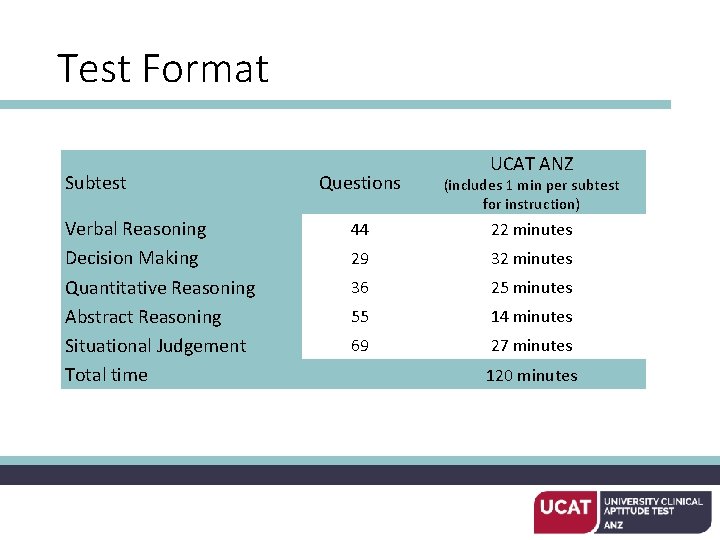 Test Format

| Subtest | Questions | UCAT ANZ (includes 1 min per subtest for instruction) |
|---|---|---|
| Verbal Reasoning | 44 | 22 minutes |
| Decision Making | 29 | 32 minutes |
| Quantitative Reasoning | 36 | 25 minutes |
| Abstract Reasoning | 55 | 14 minutes |
| Situational Judgement | 69 | 27 minutes |
| Total time | | 120 minutes |

UCAT UNIVERSITY CLINICAL APTITUDE TEST ANZ